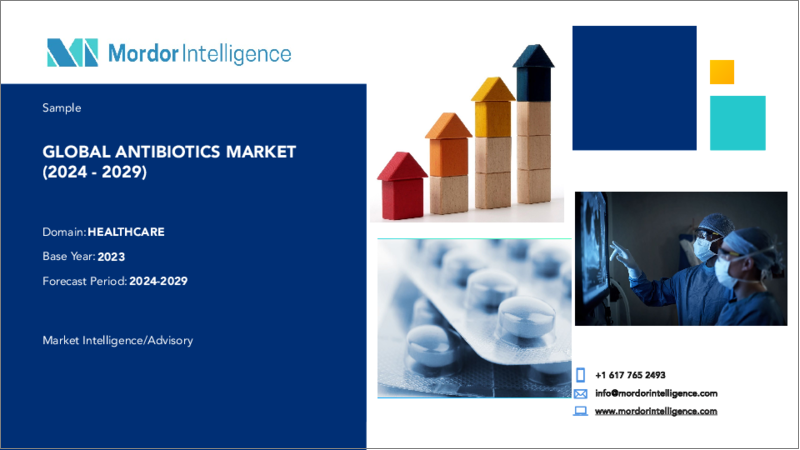 Mordor Intelligence

Sample

GLOBAL ANTIBIOTICS MARKET (2024 - 2029)

Domain: HEALTHCARE

Base Year: 2023

Forecast Period: 2024-2029

Market Intelligence/Advisory

+1 617 765 2493

info@mordorintelligence.com

www.mordorintelligence.com